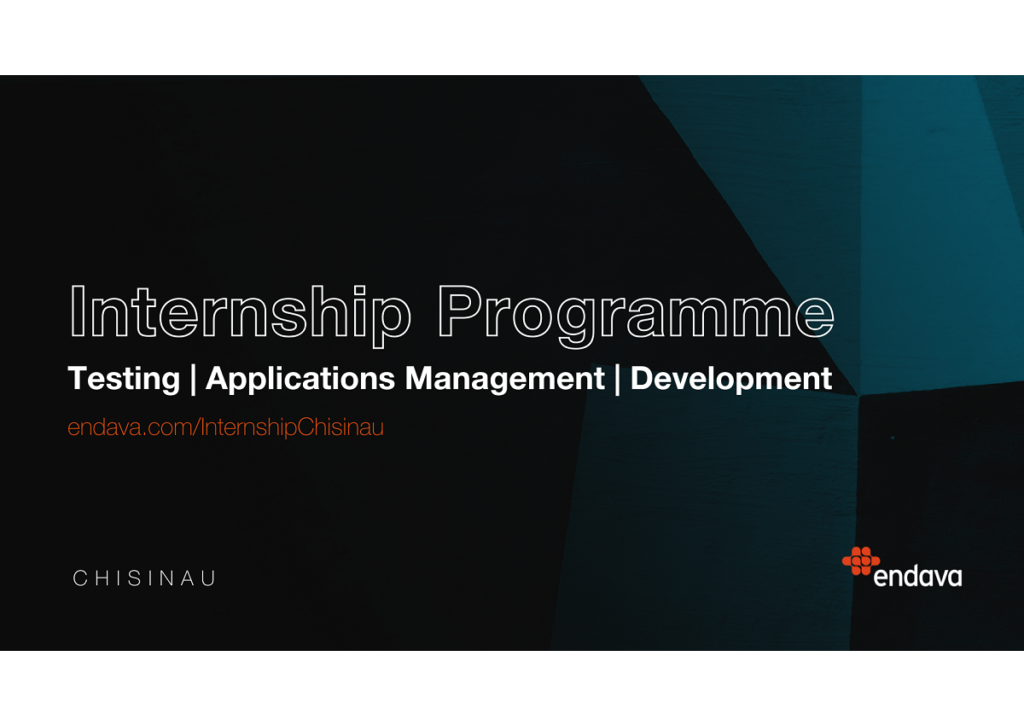 Internship Programme
Testing | Applications Management | Development
endava.com/InternshipChisinau

CHISINAU

endava